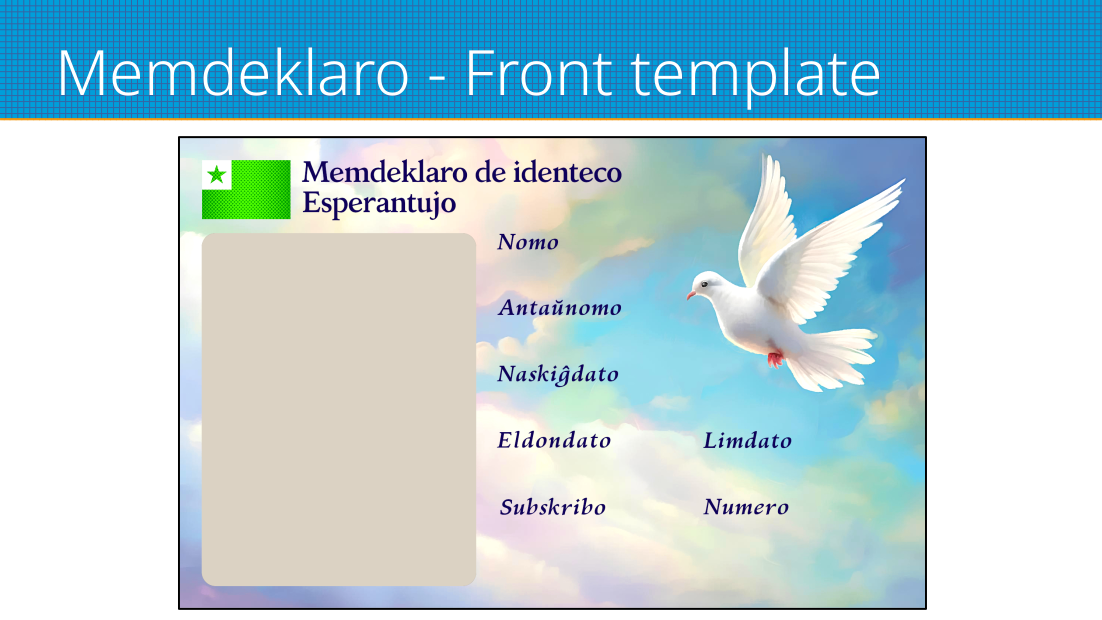 Memdeklaro - Front template

Memdeklaro de identeco
Esperantujo

Nomo

Antaŭnomo

Naskiĝdato

Eldondato

Limdato

Subskribo

Numero